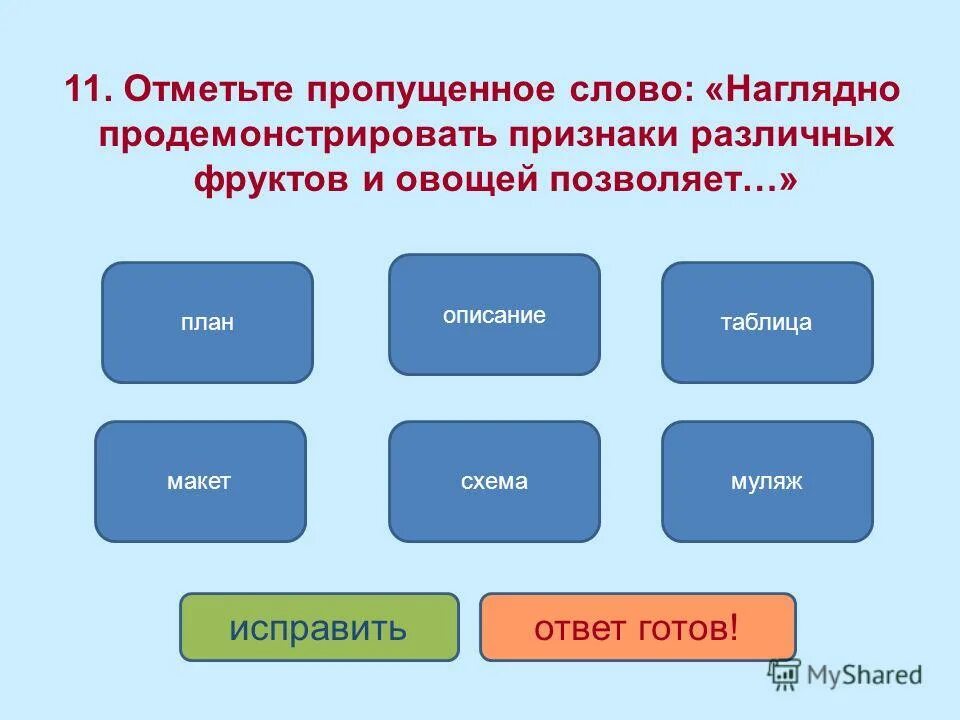 11. Отметьте пропущенное слово: «Наглядно продемонстрировать признаки различных фруктов и овощей позволяет…»

план

описание

таблица

макет

схема

муляж

исправить

ответ готов!

MyShared